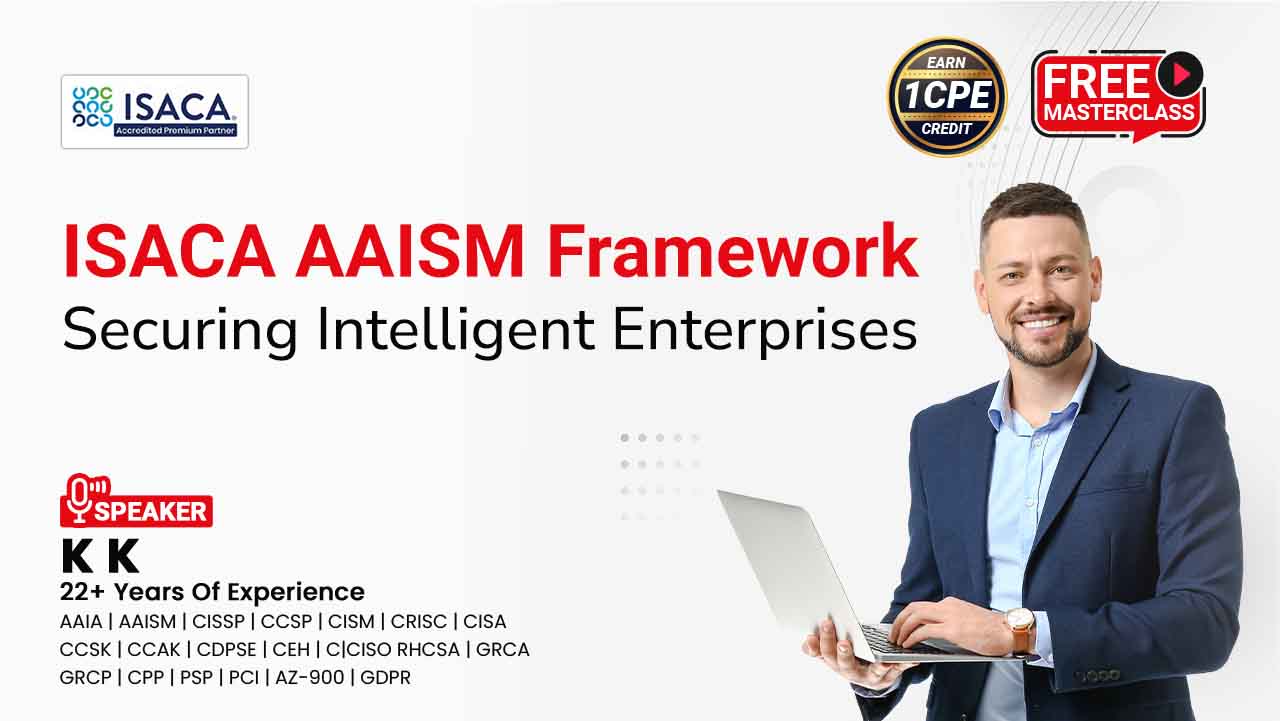 ISACA
Accredited Premium Partner

EARN
1CPE
CREDIT

FREE
MASTERCLASS

ISACA AAISM Framework
Securing Intelligent Enterprises

SPEAKER
K K
22+ Years Of Experience
AAIA | AAISM | CISSP | CCSP | CISM | CRISC | CISA
CCSK | CCAK | CDPSE | CEH | C|CISO RHCSA | GRCA
GRCP | CPP | PSP | PCI | AZ-900 | GDPR